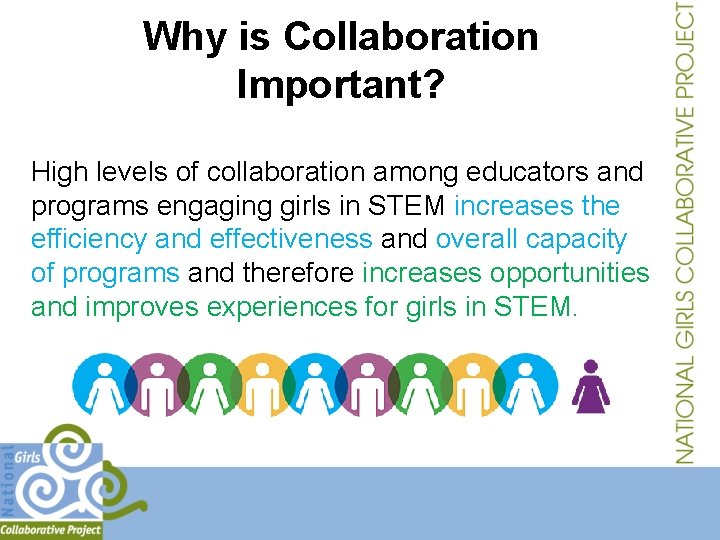 Why is Collaboration Important?

High levels of collaboration among educators and programs engaging girls in STEM increases the efficiency and effectiveness and overall capacity of programs and therefore increases opportunities and improves experiences for girls in STEM.

NATIONAL GIRLS COLLABORATIVE PROJECT

National Girls Collaborative Project